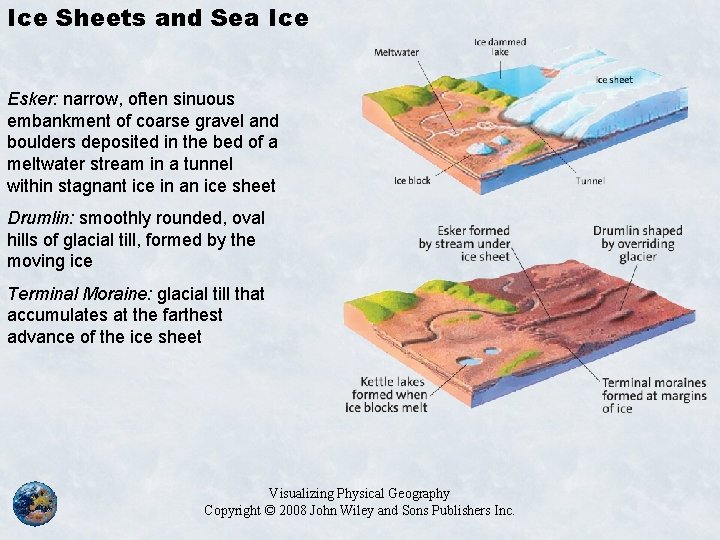 Ice Sheets and Sea Ice

Esker: narrow, often sinuous embankment of coarse gravel and boulders deposited in the bed of a meltwater stream in a tunnel within stagnant ice in an ice sheet

Drumlin: smoothly rounded, oval hills of glacial till, formed by the moving ice

Terminal Moraine: glacial till that accumulates at the farthest advance of the ice sheet

Meltwater

Ice dammed lake

Ice sheet

Ice block

Tunnel

Esker formed by stream under ice sheet

Drumlin shaped by overriding glacier

Kettle lakes formed when ice blocks melt

Terminal moraines formed at margins of ice

Visualizing Physical Geography
Copyright © 2008 John Wiley and Sons Publishers Inc.